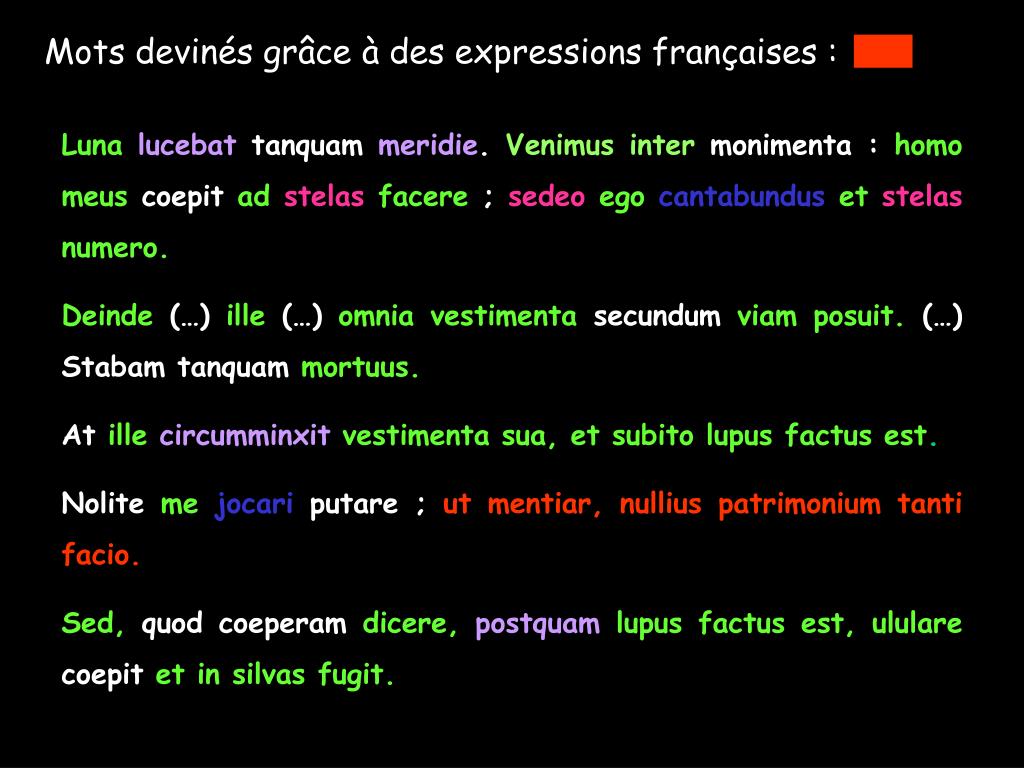 Mots devinés grâce à des expressions françaises :

Luna lucebat tanquam meridie. Venimus inter monimenta : homo meus coepit ad stelas facere ; sedeo ego cantabundus et stelas numero.

Deinde (…) ille (…) omnia vestimenta secundum viam posuit. (…) Stabam tanquam mortuus.

At ille circumminxit vestimenta sua, et subito lupus factus est.

Nolite me jocari putare ; ut mentiar, nullius patrimonium tanti facio.

Sed, quod coeperam dicere, postquam lupus factus est, ululare coepit et in silvas fugit.